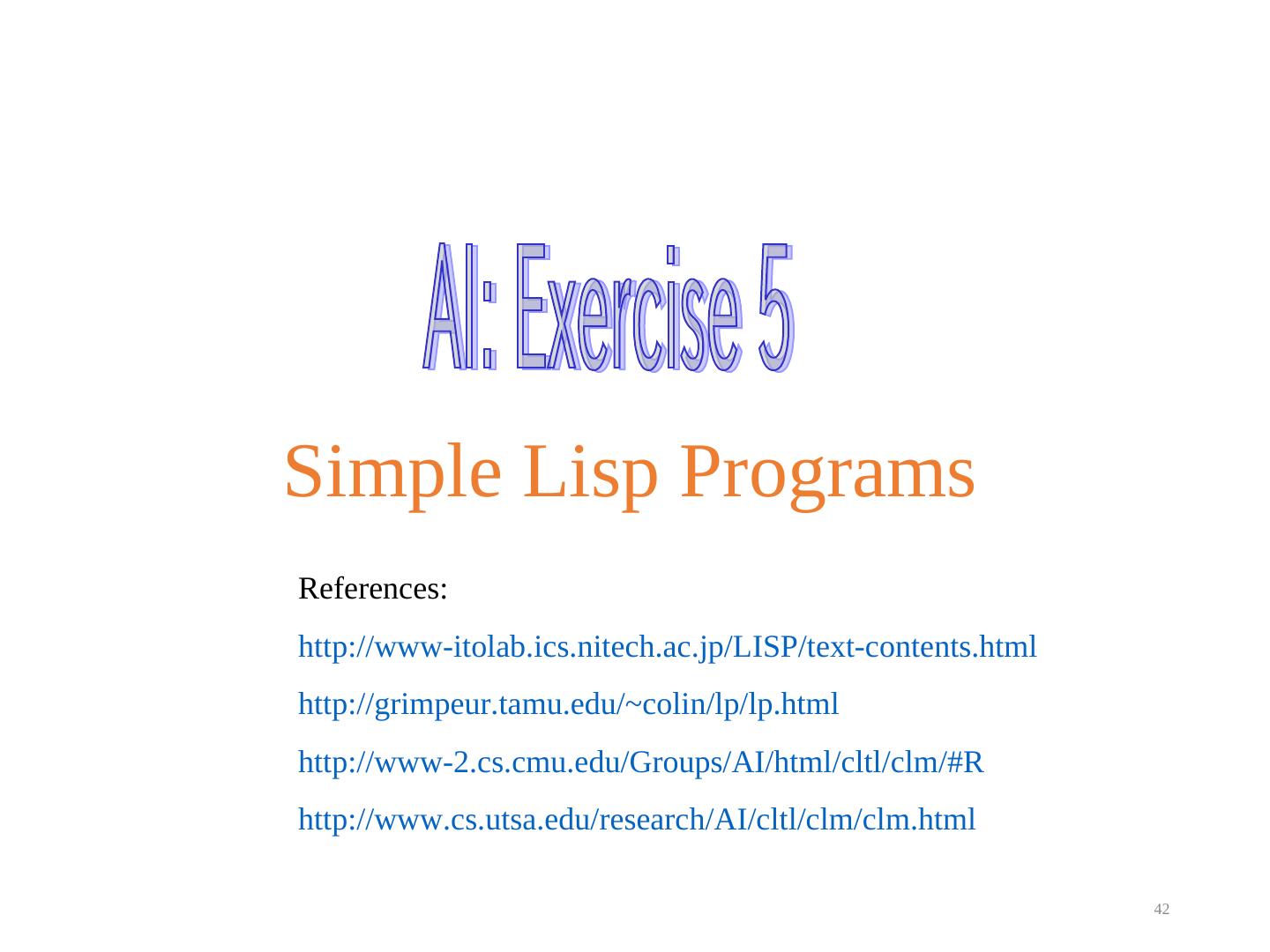 AI: Exercise 5

Simple Lisp Programs

References:

http://www-itolab.ics.nitech.ac.jp/LISP/text-contents.html

http://grimpeur.tamu.edu/~colin/lp/lp.html

http://www-2.cs.cmu.edu/Groups/AI/html/cltl/clm/#R

http://www.cs.utsa.edu/research/AI/cltl/clm/clm.html

42